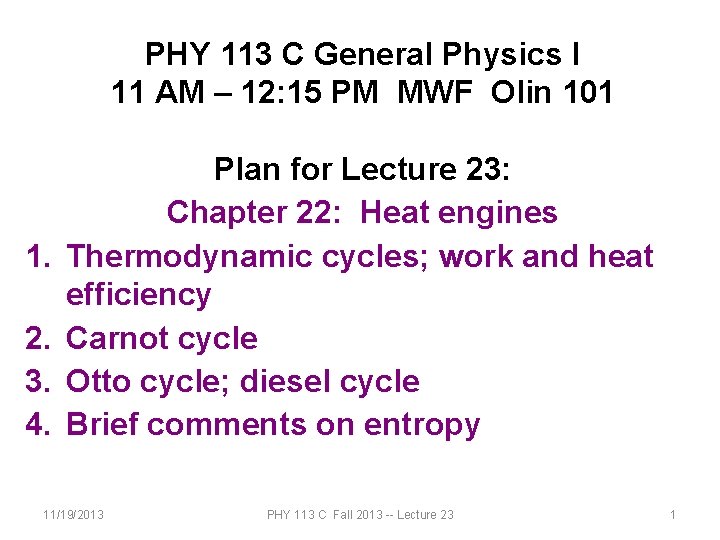 PHY 113 C General Physics I
11 AM – 12:15 PM MWF Olin 101

Plan for Lecture 23:
Chapter 22: Heat engines
1. Thermodynamic cycles; work and heat efficiency
2. Carnot cycle
3. Otto cycle; diesel cycle
4. Brief comments on entropy

11/19/2013 PHY 113 C Fall 2013 -- Lecture 23 1